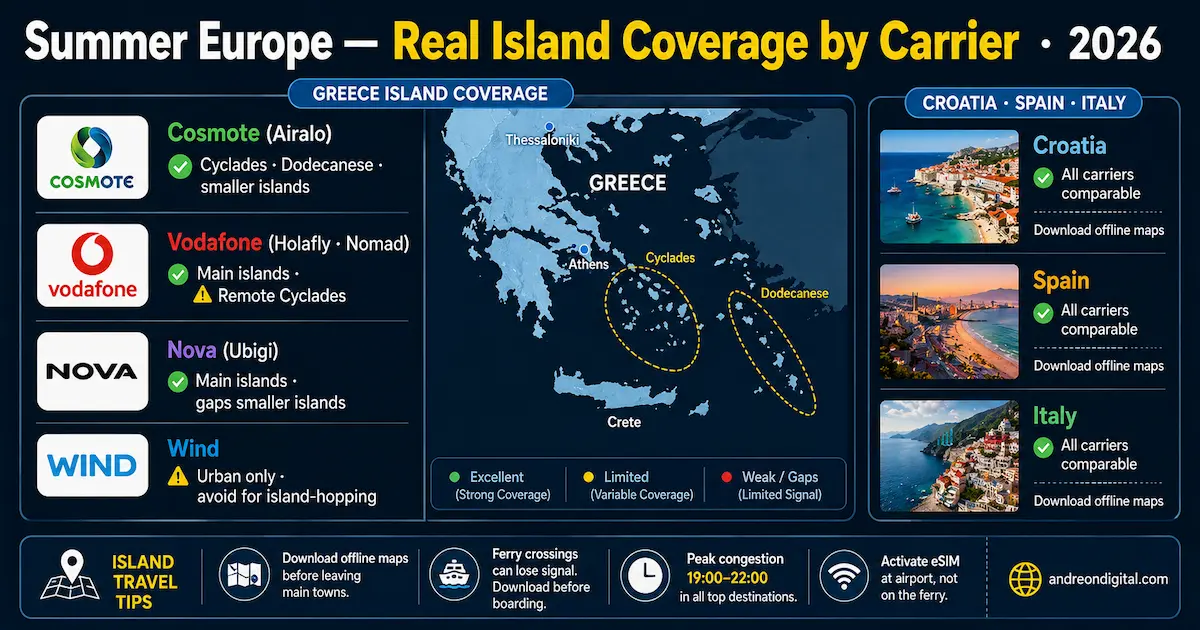 Summer Europe — Real Island Coverage by Carrier · 2026

GREECE ISLAND COVERAGE

COSMOTE
Cosmote (Airalo)
Cyclades · Dodecanese · smaller islands

vodafone
Vodafone (Holafly · Nomad)
Main islands · Remote Cyclades

NOVA
Nova (Ubigi)
Main islands · gaps smaller islands

WIND
Wind
Urban only · avoid for island-hopping

Thessaloniki
GREECE
Athens
Cyclades
Dodecanese
Crete

Excellent (Strong Coverage)
Limited (Variable Coverage)
Weak / Gaps (Limited Signal)

CROATIA · SPAIN · ITALY

Croatia
All carriers comparable
Download offline maps

Spain
All carriers comparable
Download offline maps

Italy
All carriers comparable
Download offline maps

ISLAND TRAVEL TIPS
Download offline maps before leaving main towns.
Ferry crossings can lose signal. Download before boarding.
Peak congestion 19:00–22:00 in all top destinations.
Activate eSIM at airport, not on the ferry.
andreondigital.com